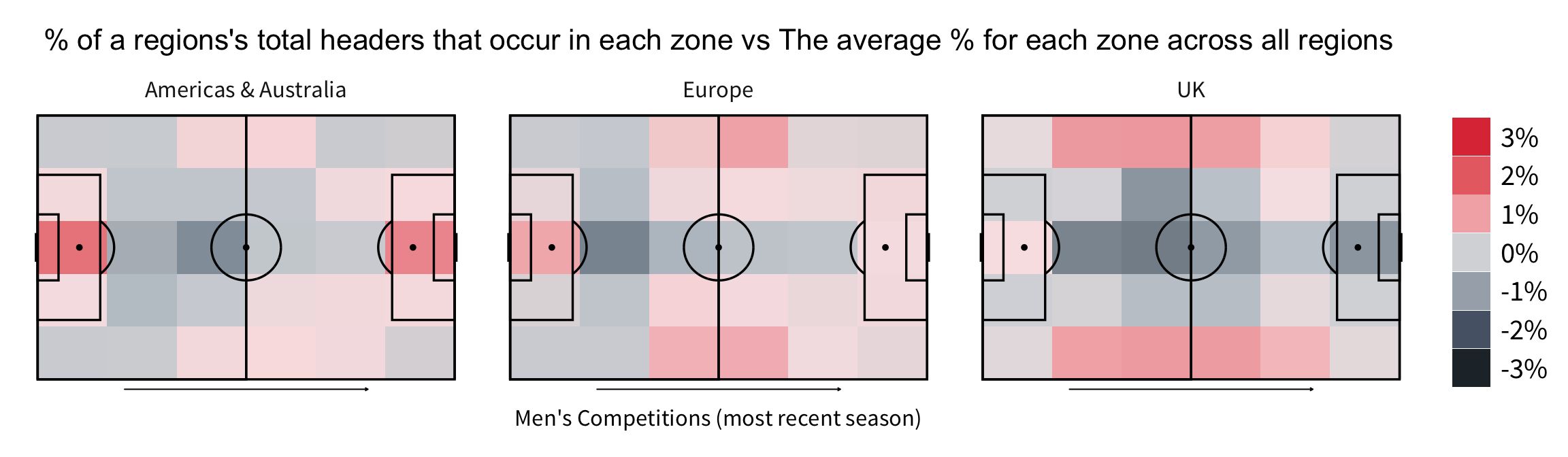 % of a regions's total headers that occur in each zone vs The average % for each zone across all regions

Americas & Australia

Europe

UK

3%
2%
1%
0%
-1%
-2%
-3%

Men's Competitions (most recent season)